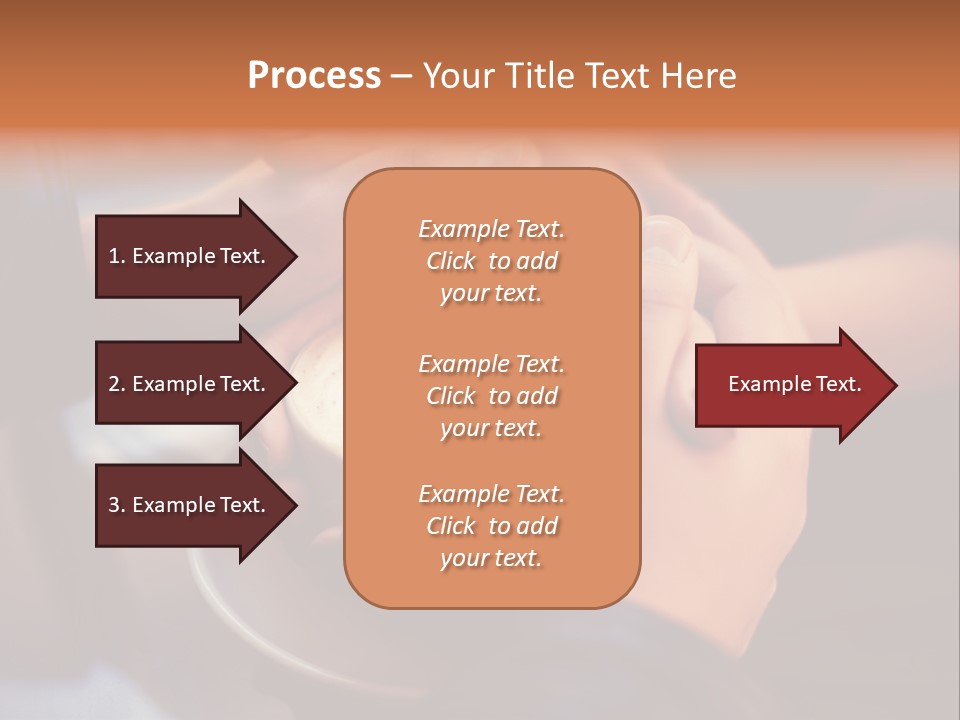 Process – Your Title Text Here

1. Example Text.

2. Example Text.

3. Example Text.

Example Text. Click to add your text.

Example Text. Click to add your text.

Example Text. Click to add your text.

Example Text.